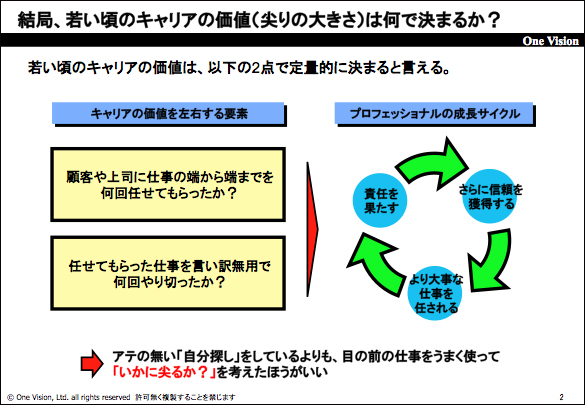 結局、若い頃のキャリアの価値（尖りの大きさ）は何で決まるか？

One Vision

若い頃のキャリアの価値は、以下の2点で定量的に決まると言える。

キャリアの価値を左右する要素

顧客や上司に仕事の端から端までを何回任せてもらったか？

任せてもらった仕事を言い訳無用で何回やり切ったか？

プロフェッショナルの成長サイクル

責任を果たす

さらに信頼を獲得する

より大事な仕事を任される

アテの無い「自分探し」をしているよりも、目の前の仕事をうまく使って「いかに尖るか？」を考えたほうがいい

© One Vision, Ltd. all rights reserved 許可無く複製することを禁じます

2